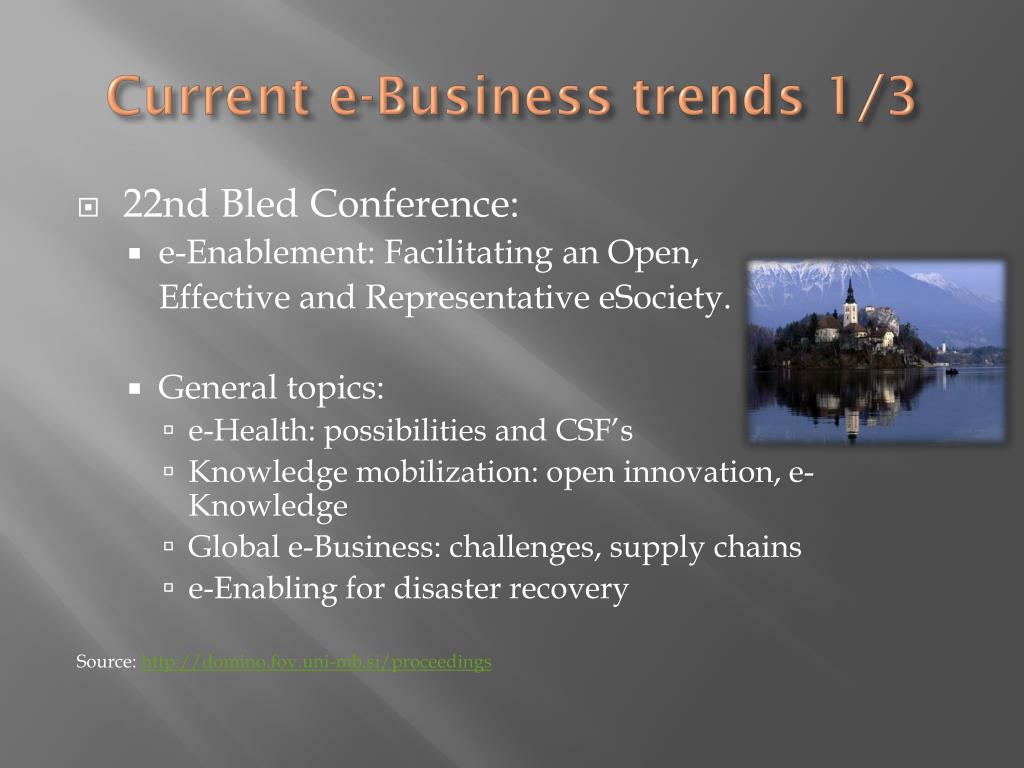 Current e-Business trends 1/3

22nd Bled Conference:

e-Enablement: Facilitating an Open, Effective and Representative eSociety.

General topics:

e-Health: possibilities and CSF's

Knowledge mobilization: open innovation, e-Knowledge

Global e-Business: challenges, supply chains

e-Enabling for disaster recovery

Source: http://domino.fov.uni-mb.si/proceedings